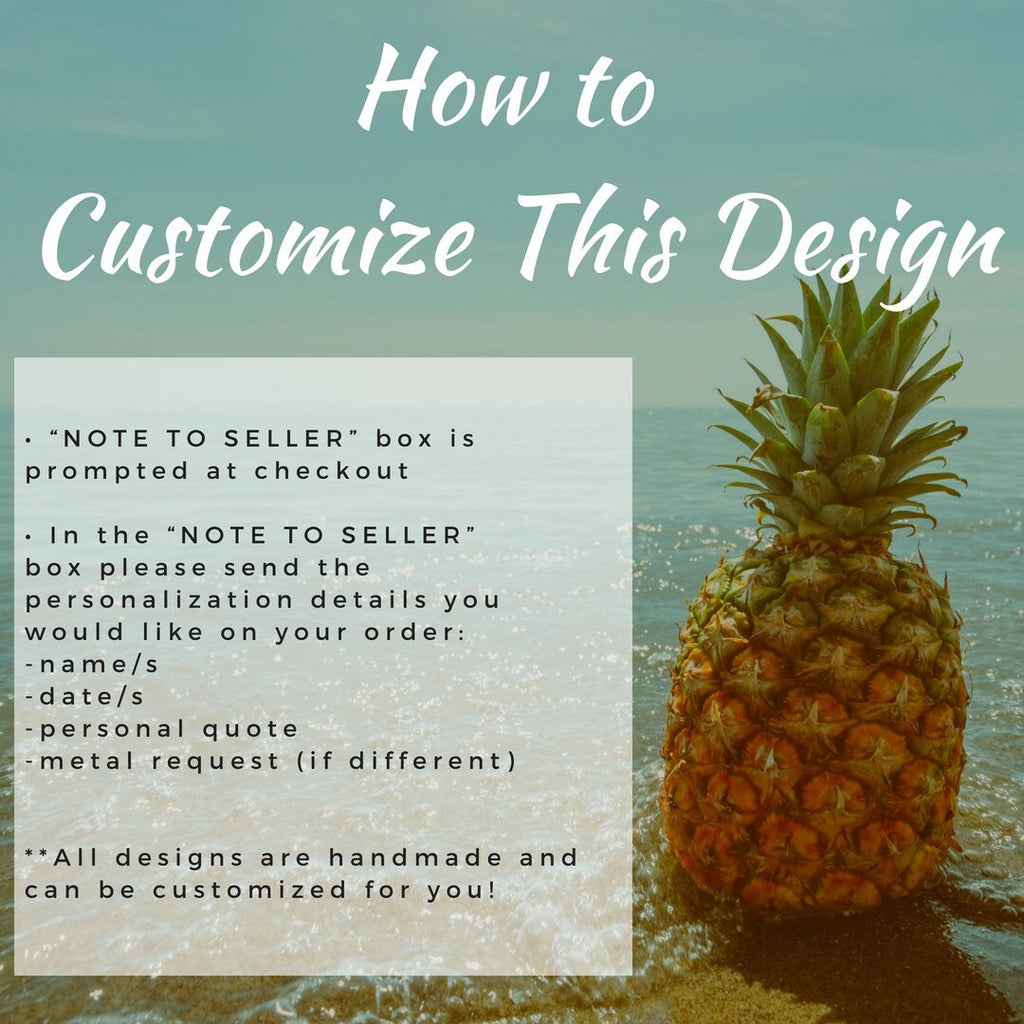 How to
Customize This Design

• “NOTE TO SELLER” box is prompted at checkout

• In the “NOTE TO SELLER” box please send the personalization details you would like on your order:
-name/s
-date/s
-personal quote
-metal request (if different)

**All designs are handmade and can be customized for you!